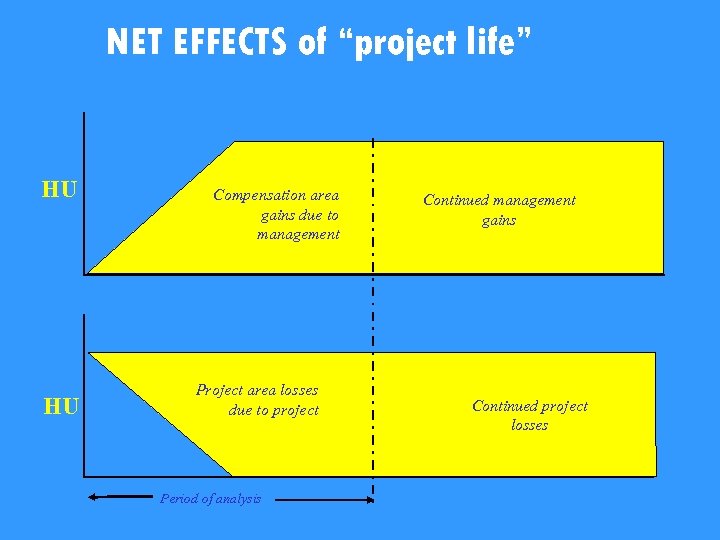 NET EFFECTS of “project life”

HU

Compensation area gains due to management

Continued management gains

HU

Project area losses due to project

Continued project losses

Period of analysis